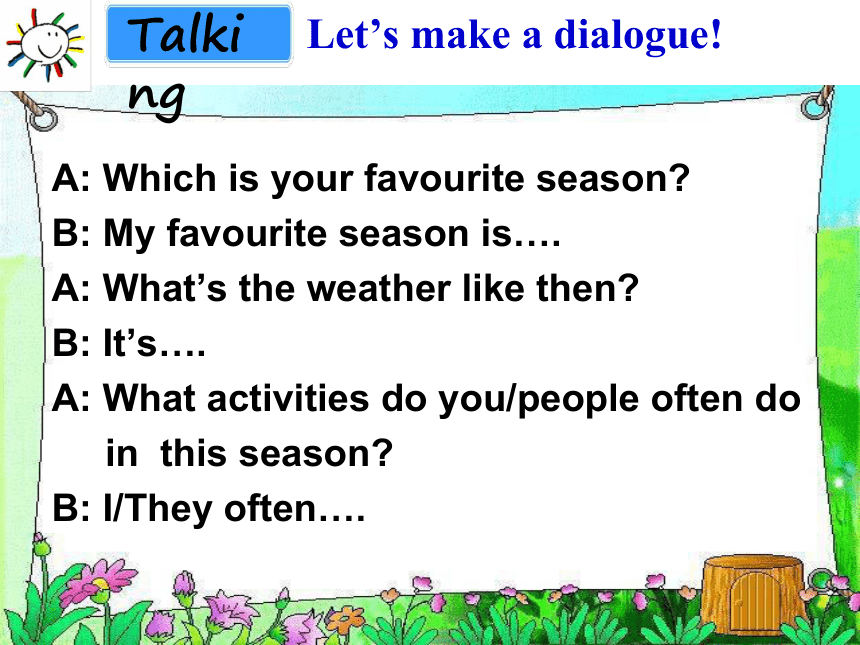 Talking

Let’s make a dialogue!

A: Which is your favourite season?
B: My favourite season is….
A: What’s the weather like then?
B: It’s….
A: What activities do you/people often do in this season?
B: I/They often….